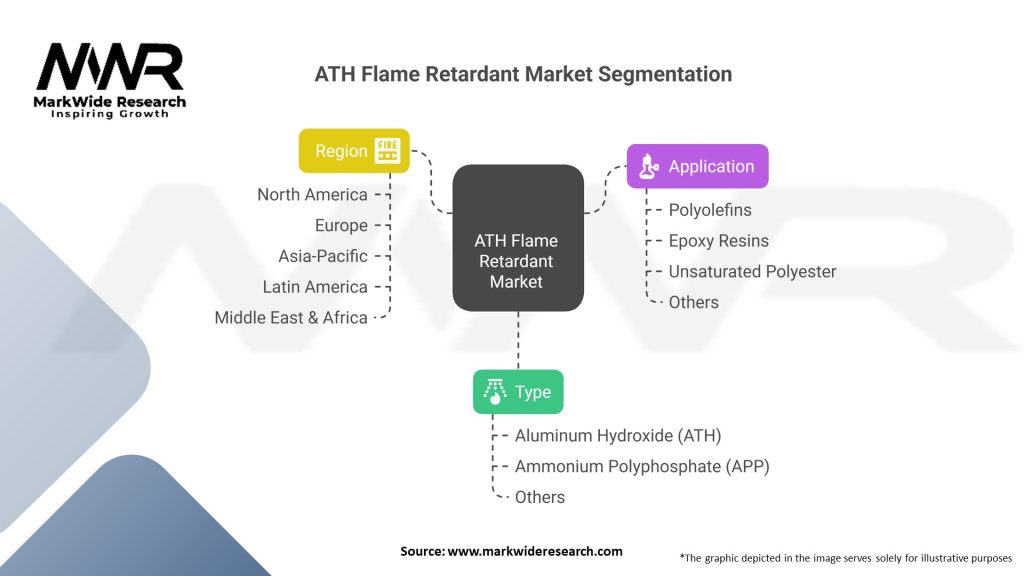 MWR
MarkWide Research
Inspiring Growth

ATH Flame Retardant Market Segmentation

Region
FIRE
North America
Europe
Asia-Pacific
Latin America
Middle East & Africa

ATH Flame Retardant Market

Application
Polyolefins
Epoxy Resins
Unsaturated Polyester
Others

Type
Aluminum Hydroxide (ATH)
Ammonium Polyphosphate (APP)
Others

Source: www.markwideresearch.com

*The graphic depicted in the image serves solely for illustrative purposes